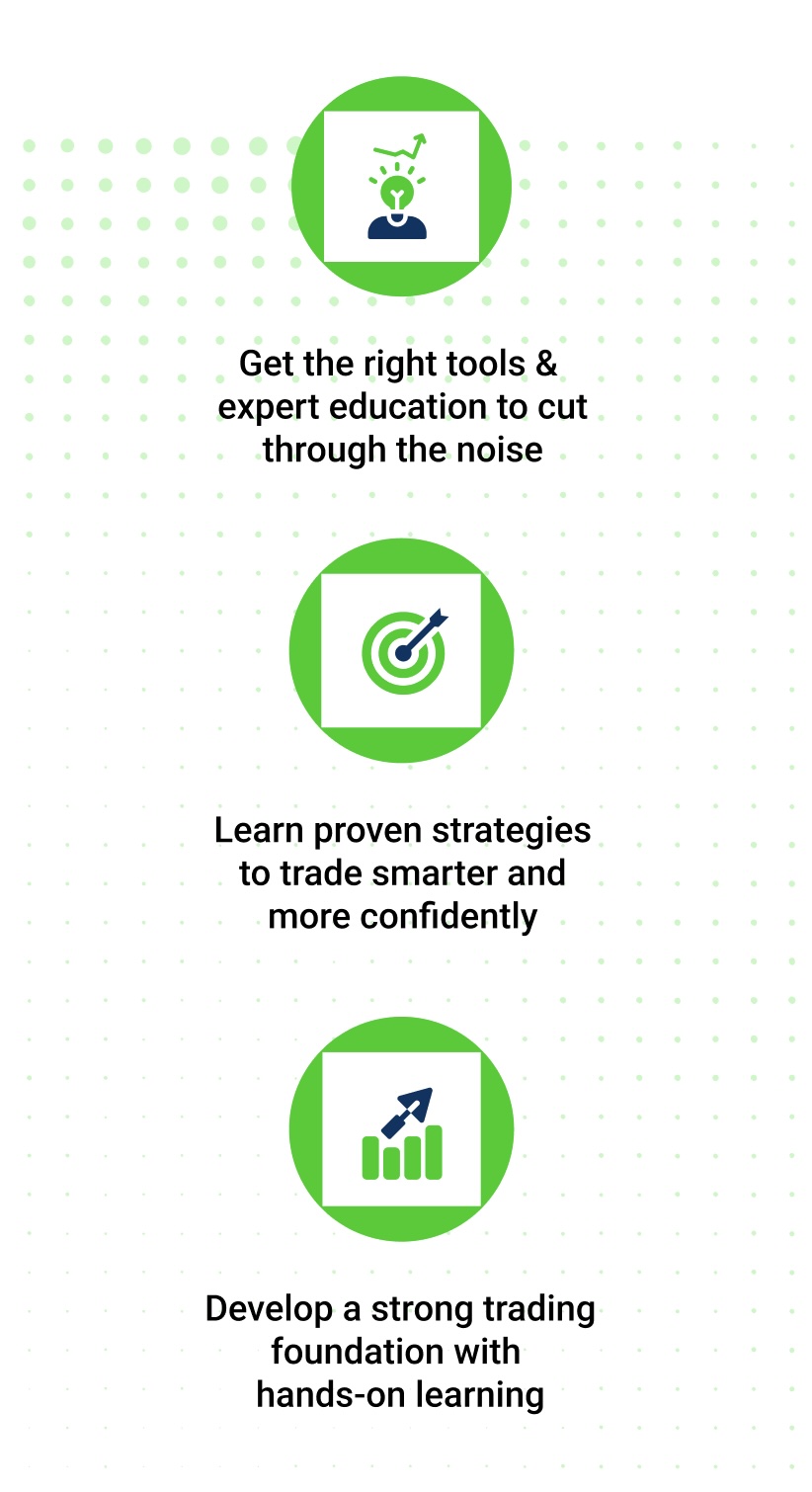 Get the right tools & expert education to cut through the noise

Learn proven strategies to trade smarter and more confidently

Develop a strong trading foundation with hands-on learning